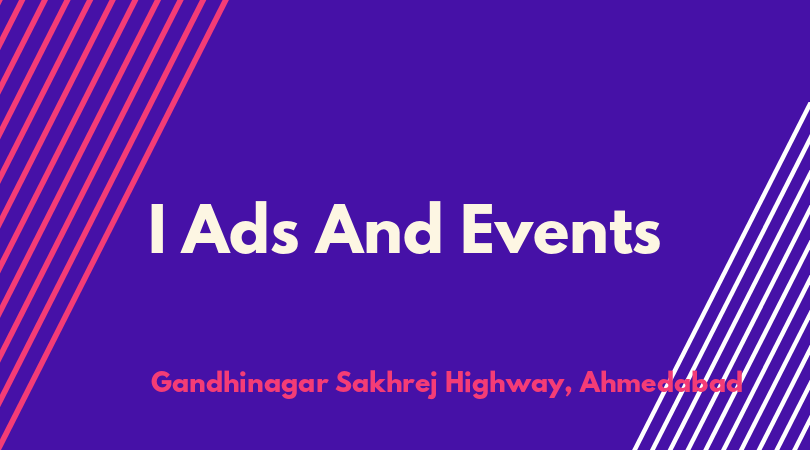 I Ads And Events

Gandhinagar Sakhrej Highway, Ahmedabad